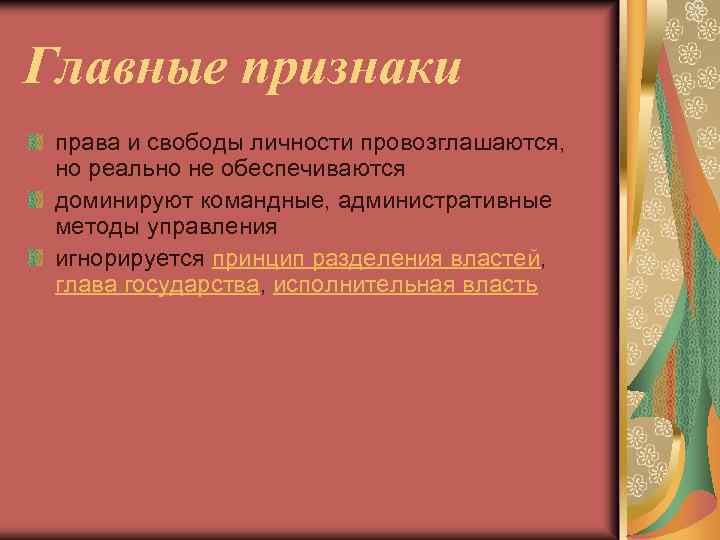 Главные признаки

права и свободы личности провозглашаются, но реально не обеспечиваются

доминируют командные, административные методы управления

игнорируется принцип разделения властей, глава государства, исполнительная власть